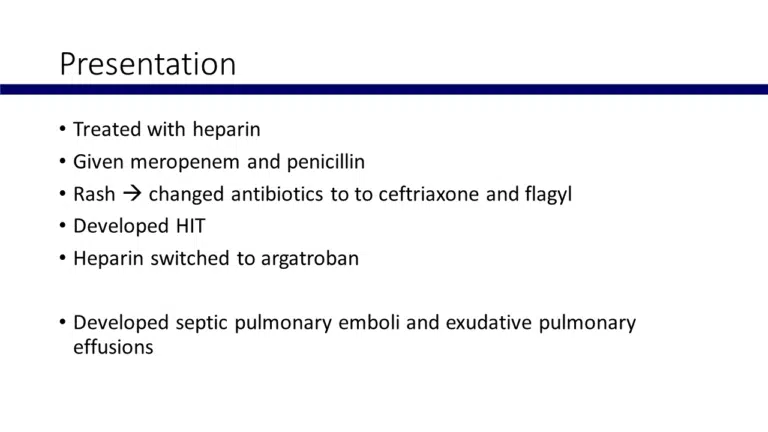 Presentation

• Treated with heparin
• Given meropenem and penicillin
• Rash → changed antibiotics to to ceftriaxone and flagyl
• Developed HIT
• Heparin switched to argatroban

• Developed septic pulmonary emboli and exudative pulmonary effusions